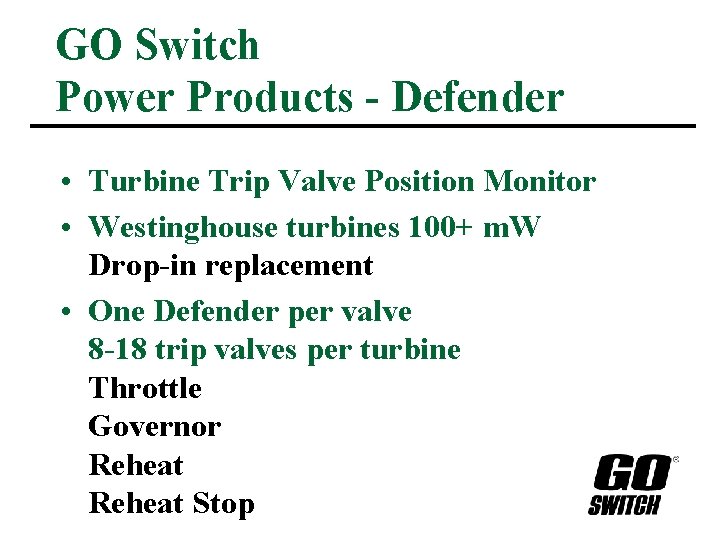 GO Switch
Power Products - Defender

• Turbine Trip Valve Position Monitor
• Westinghouse turbines 100+ mW
Drop-in replacement
• One Defender per valve
8-18 trip valves per turbine
Throttle
Governor
Reheat
Reheat Stop

GO® SWITCH